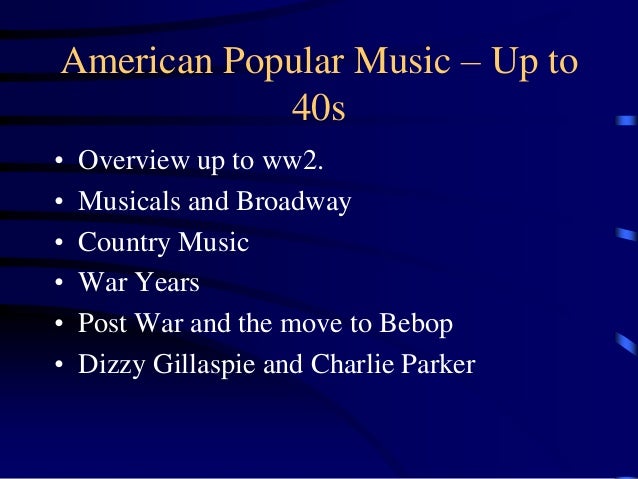 American Popular Music – Up to 40s

• Overview up to ww2.
• Musicals and Broadway
• Country Music
• War Years
• Post War and the move to Bebop
• Dizzy Gillaspie and Charlie Parker